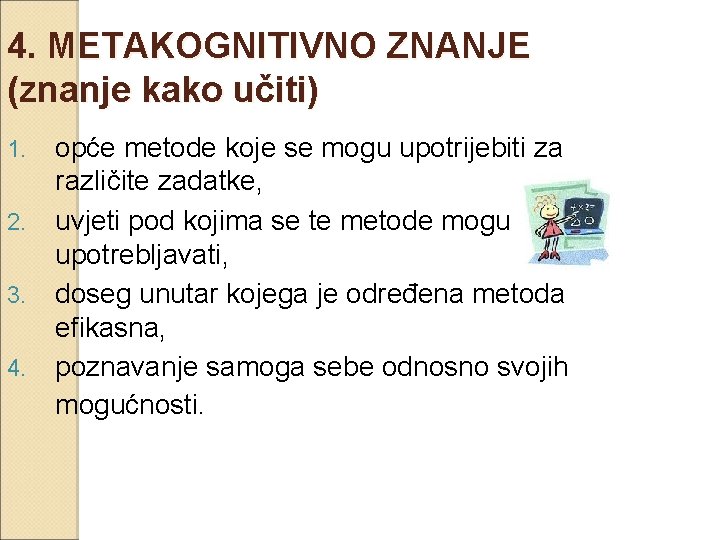 4. METAKOGNITIVNO ZNANJE (znanje kako učiti)

1. opće metode koje se mogu upotrijebiti za različite zadatke,
2. uvjeti pod kojima se te metode mogu upotrebljavati,
3. doseg unutar kojega je određena metoda efikasna,
4. poznavanje samoga sebe odnosno svojih mogućnosti.